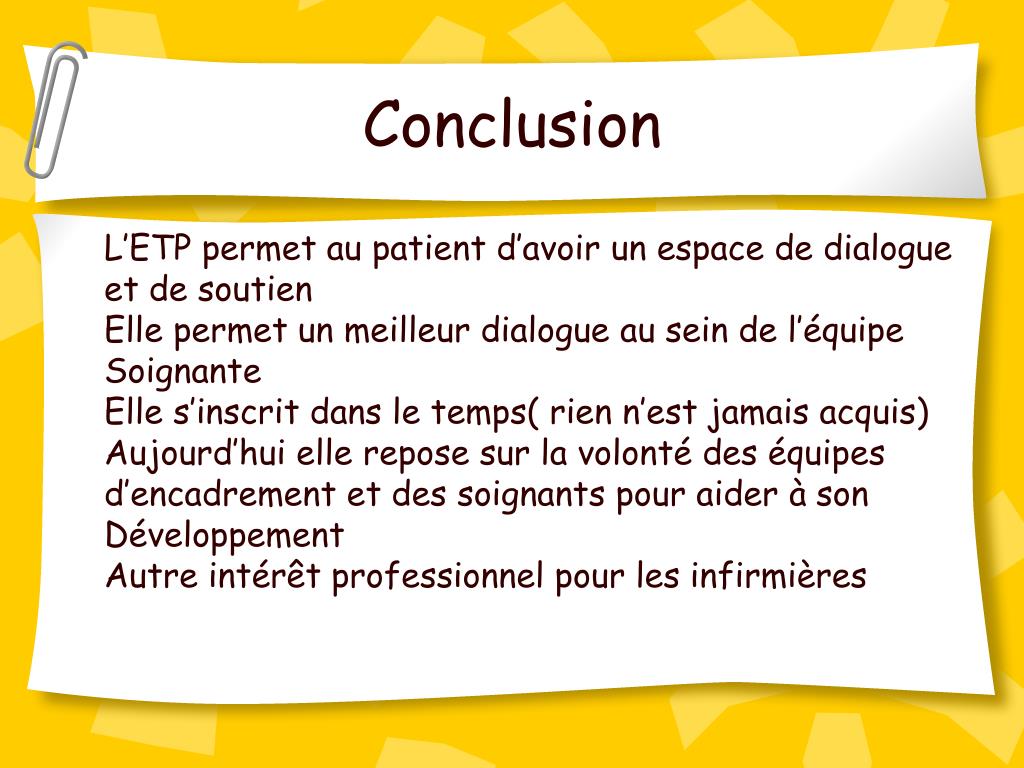 Conclusion

L’ETP permet au patient d’avoir un espace de dialogue et de soutien
Elle permet un meilleur dialogue au sein de l’équipe Soignante
Elle s’inscrit dans le temps( rien n’est jamais acquis)
Aujourd’hui elle repose sur la volonté des équipes d’encadrement et des soignants pour aider à son Développement
Autre intérêt professionnel pour les infirmières